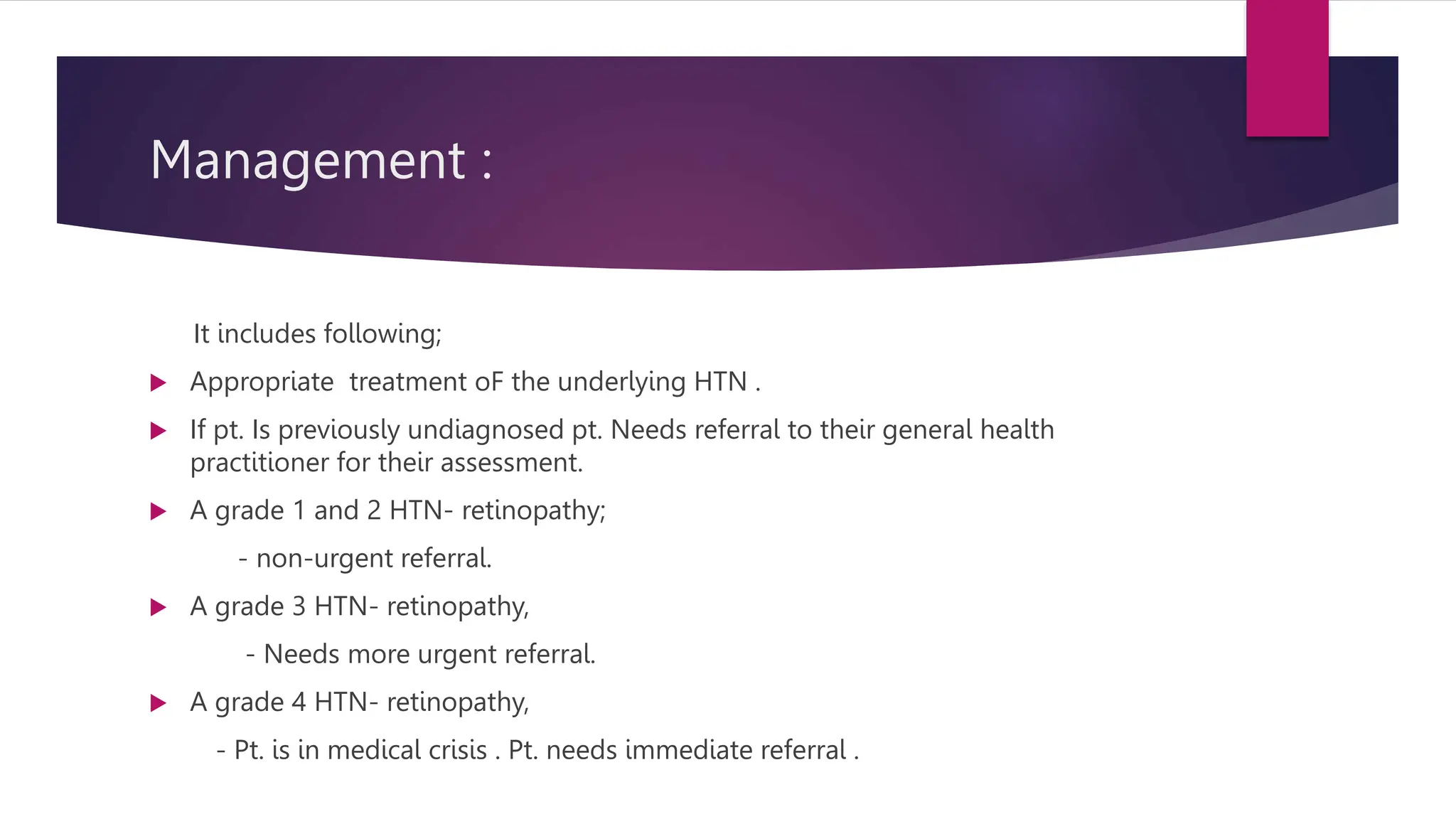 Management :

It includes following;

Appropriate treatment oF the underlying HTN .

If pt. Is previously undiagnosed pt. Needs referral to their general health practitioner for their assessment.

A grade 1 and 2 HTN- retinopathy;

- non-urgent referral.

A grade 3 HTN- retinopathy,

- Needs more urgent referral.

A grade 4 HTN- retinopathy,

- Pt. is in medical crisis . Pt. needs immediate referral .